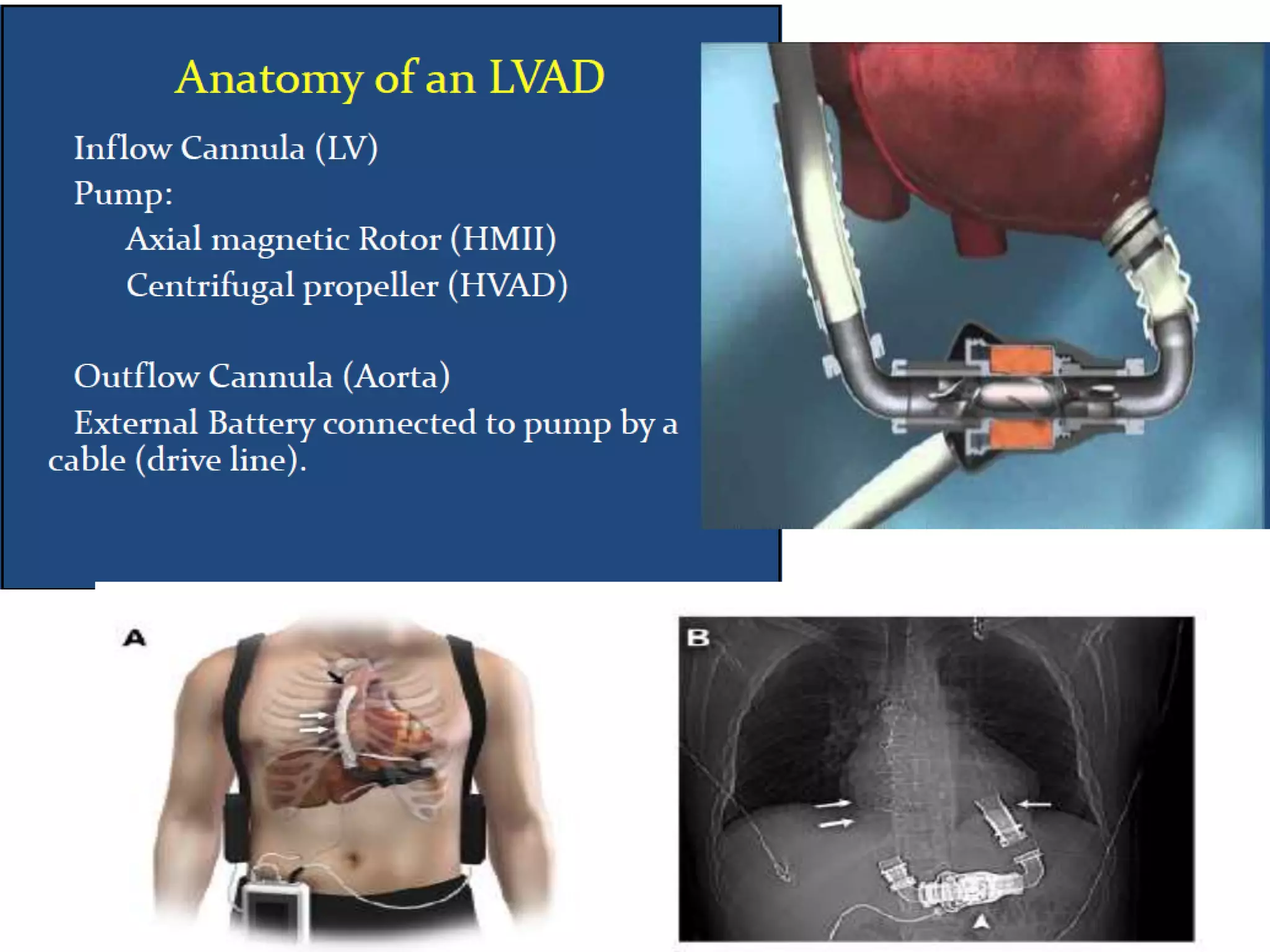 Anatomy of an LVAD

Inflow Cannula (LV)

Pump:

Axial magnetic Rotor (HMII)

Centrifugal propeller (HVAD)

Outflow Cannula (Aorta)

External Battery connected to pump by a cable (drive line).

A

B